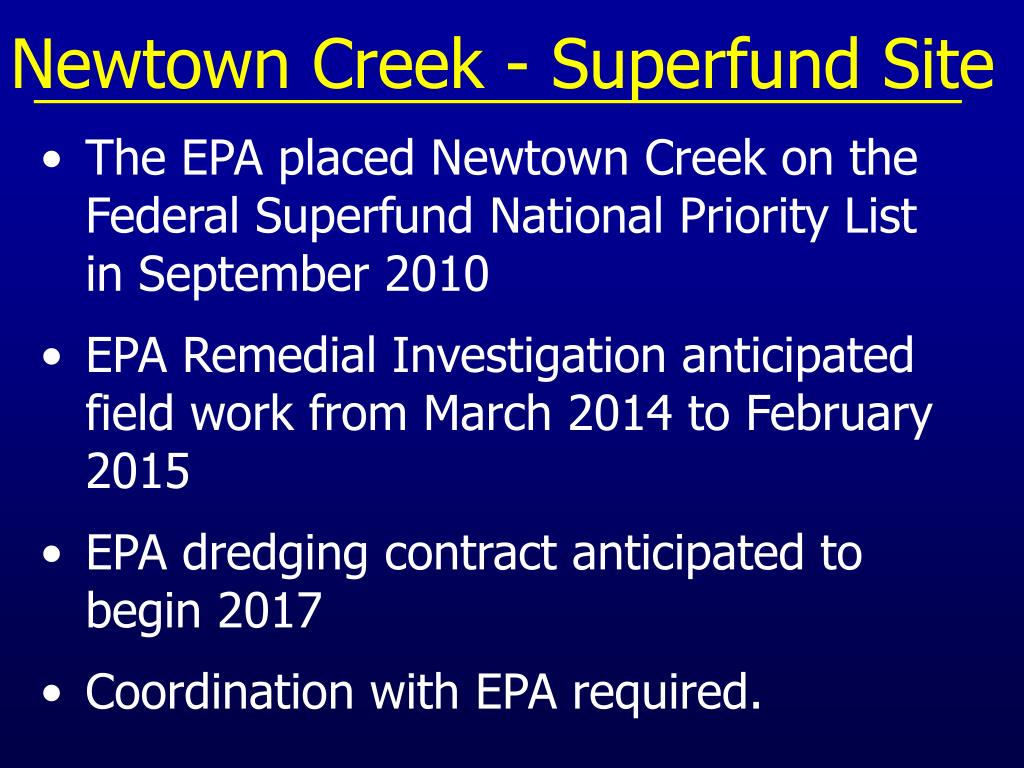 Newtown Creek - Superfund Site

• The EPA placed Newtown Creek on the Federal Superfund National Priority List in September 2010

• EPA Remedial Investigation anticipated field work from March 2014 to February 2015

• EPA dredging contract anticipated to begin 2017

• Coordination with EPA required.